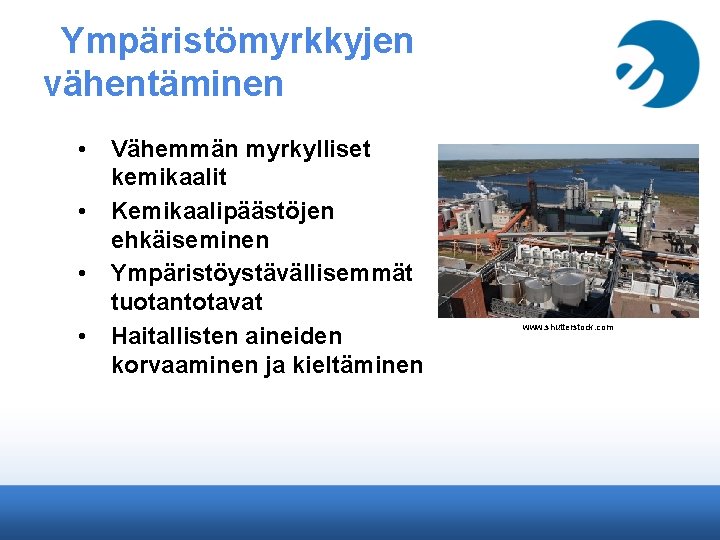 Ympäristömyrkkyjen vähentäminen

• Vähemmän myrkylliset kemikaalit
• Kemikaalipäästöjen ehkäiseminen
• Ympäristöystävällisemmät tuotantotavat
• Haitallisten aineiden korvaaminen ja kieltäminen

www.shutterstock.com